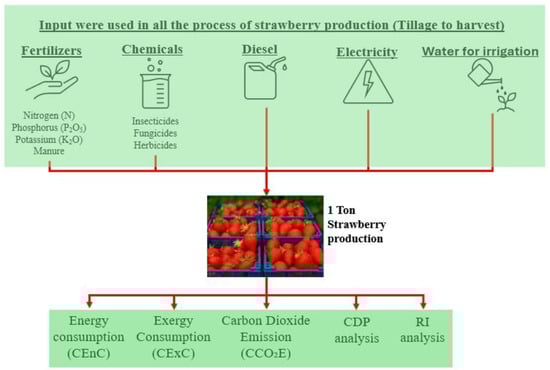 Input were used in all the process of strawberry production (Tillage to harvest)

Fertilizers

Nitrogen (N)
Phosphorus ($P_2O_5$)
Potassium ($K_2O$)
Manure

Chemicals

Insecticides
Fungicides
Herbicides

Diesel

Electricity

Water for irrigation

1 Ton Strawberry production

Energy consumption (CEnC)

Exergy Consumption (CExC)

Carbon Dioxide Emission ($CCO_2E$)

CDP analysis

RI analysis